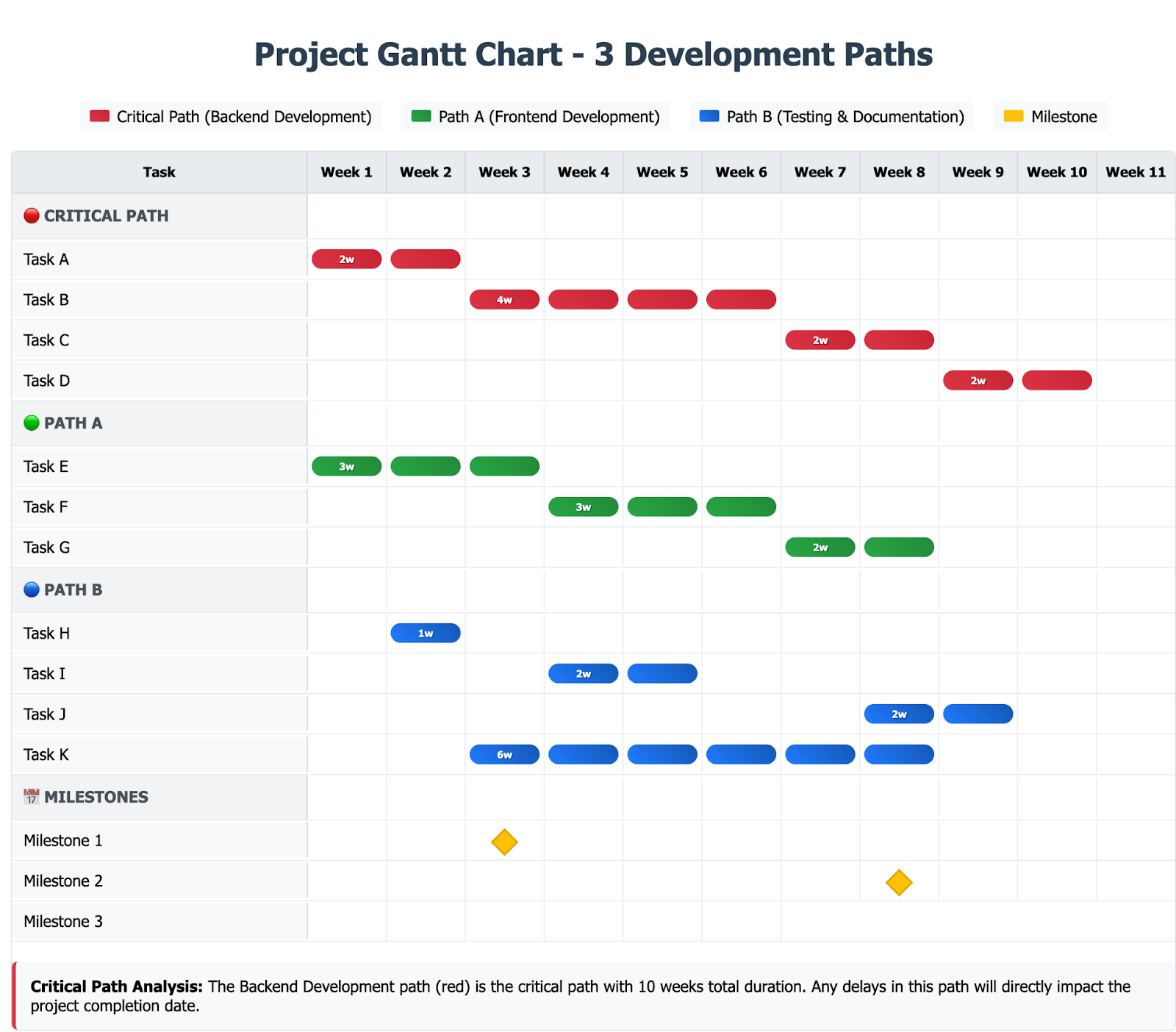 Project Gantt Chart - 3 Development Paths

Critical Path (Backend Development) Path A (Frontend Development) Path B (Testing & Documentation) Milestone

| Task | Week 1 | Week 2 | Week 3 | Week 4 | Week 5 | Week 6 | Week 7 | Week 8 | Week 9 | Week 10 | Week 11 |
|---|---|---|---|---|---|---|---|---|---|---|---|
| CRITICAL PATH | | | | | | | | | | | |
| Task A | 2w | | | | | | | | | | |
| Task B | | | 4w | | | | | | | | |
| Task C | | | | | | | 2w | | | | |
| Task D | | | | | | | | | 2w | | |
| PATH A | | | | | | | | | | | |
| Task E | 3w | | | | | | | | | | |
| Task F | | | | 3w | | | | | | | |
| Task G | | | | | | | 2w | | | | |
| PATH B | | | | | | | | | | | |
| Task H | | 1w | | | | | | | | | |
| Task I | | | | 2w | | | | | | | |
| Task J | | | | | | | | 2w | | | |
| Task K | | | 6w | | | | | | | | |
| 17 MILESTONES | | | | | | | | | | | |
| Milestone 1 | | | | | | | | | | | |
| Milestone 2 | | | | | | | | | | | |
| Milestone 3 | | | | | | | | | | | |

**Critical Path Analysis:** The Backend Development path (red) is the critical path with 10 weeks total duration. Any delays in this path will directly impact the project completion date.